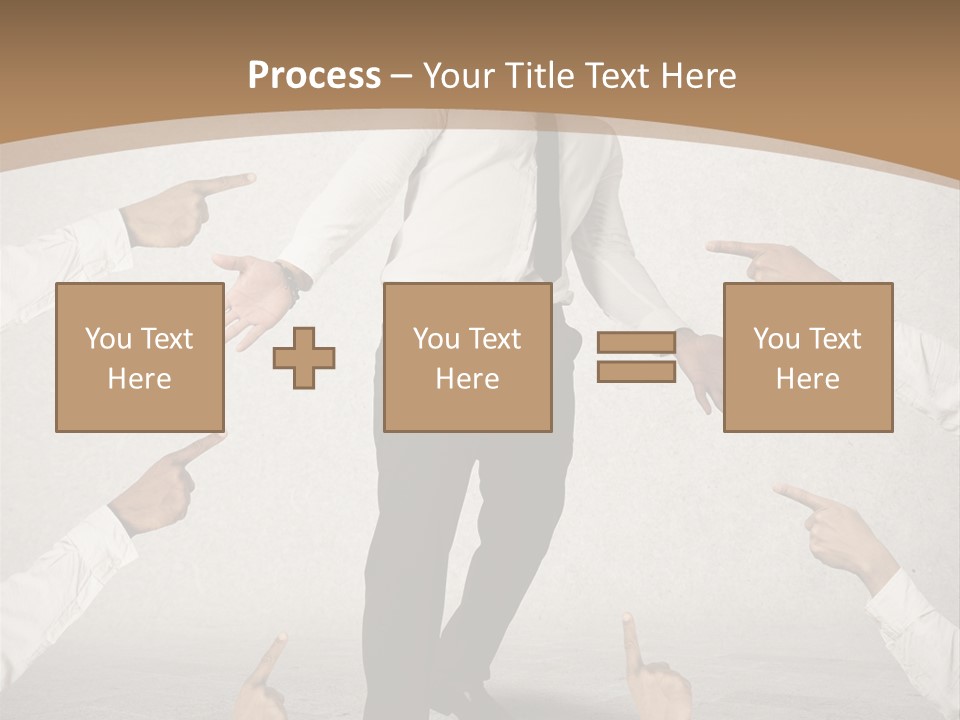 Process – Your Title Text Here

You Text Here

You Text Here

You Text Here